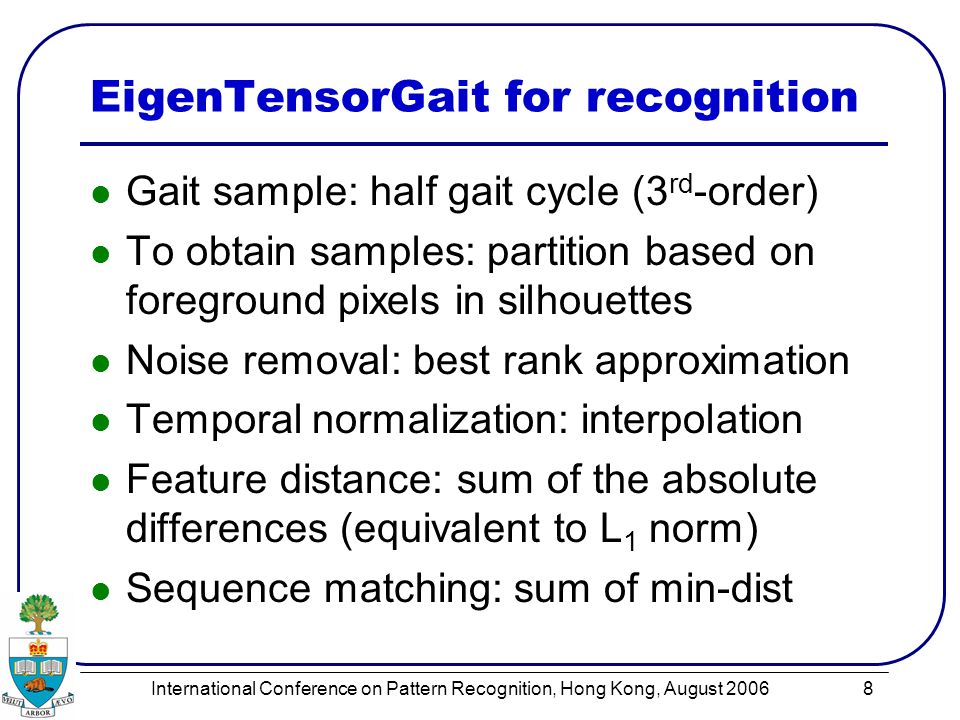 EigenTensorGait for recognition

- Gait sample: half gait cycle ($3^{rd}$-order)
- To obtain samples: partition based on foreground pixels in silhouettes
- Noise removal: best rank approximation
- Temporal normalization: interpolation
- Feature distance: sum of the absolute differences (equivalent to $L_1$ norm)
- Sequence matching: sum of min-dist

VELUT ARBOR ÆVO

International Conference on Pattern Recognition, Hong Kong, August 2006

8